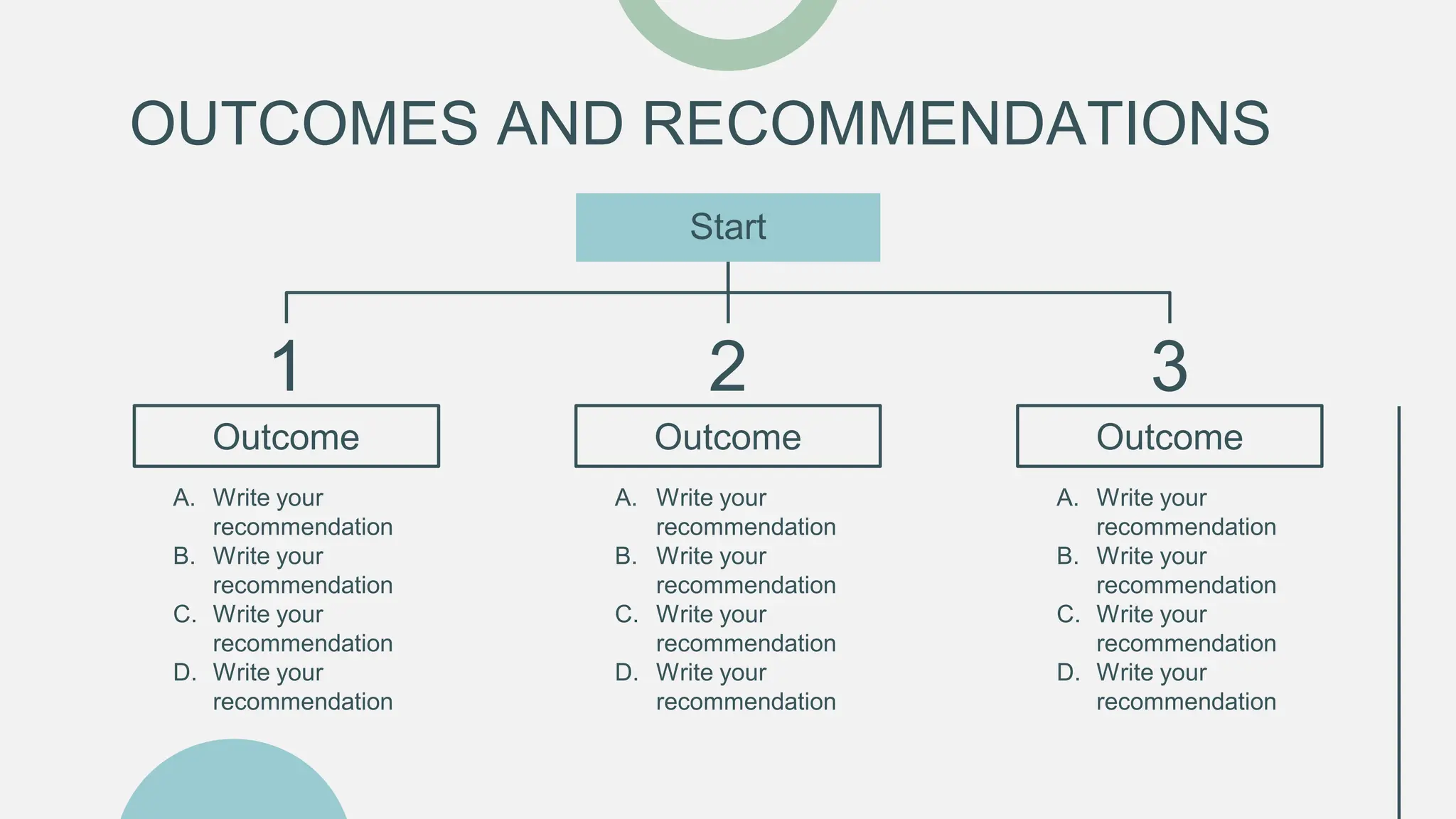 OUTCOMES AND RECOMMENDATIONS

Start

1

Outcome

A. Write your recommendation
B. Write your recommendation
C. Write your recommendation
D. Write your recommendation

2

Outcome

A. Write your recommendation
B. Write your recommendation
C. Write your recommendation
D. Write your recommendation

3

Outcome

A. Write your recommendation
B. Write your recommendation
C. Write your recommendation
D. Write your recommendation